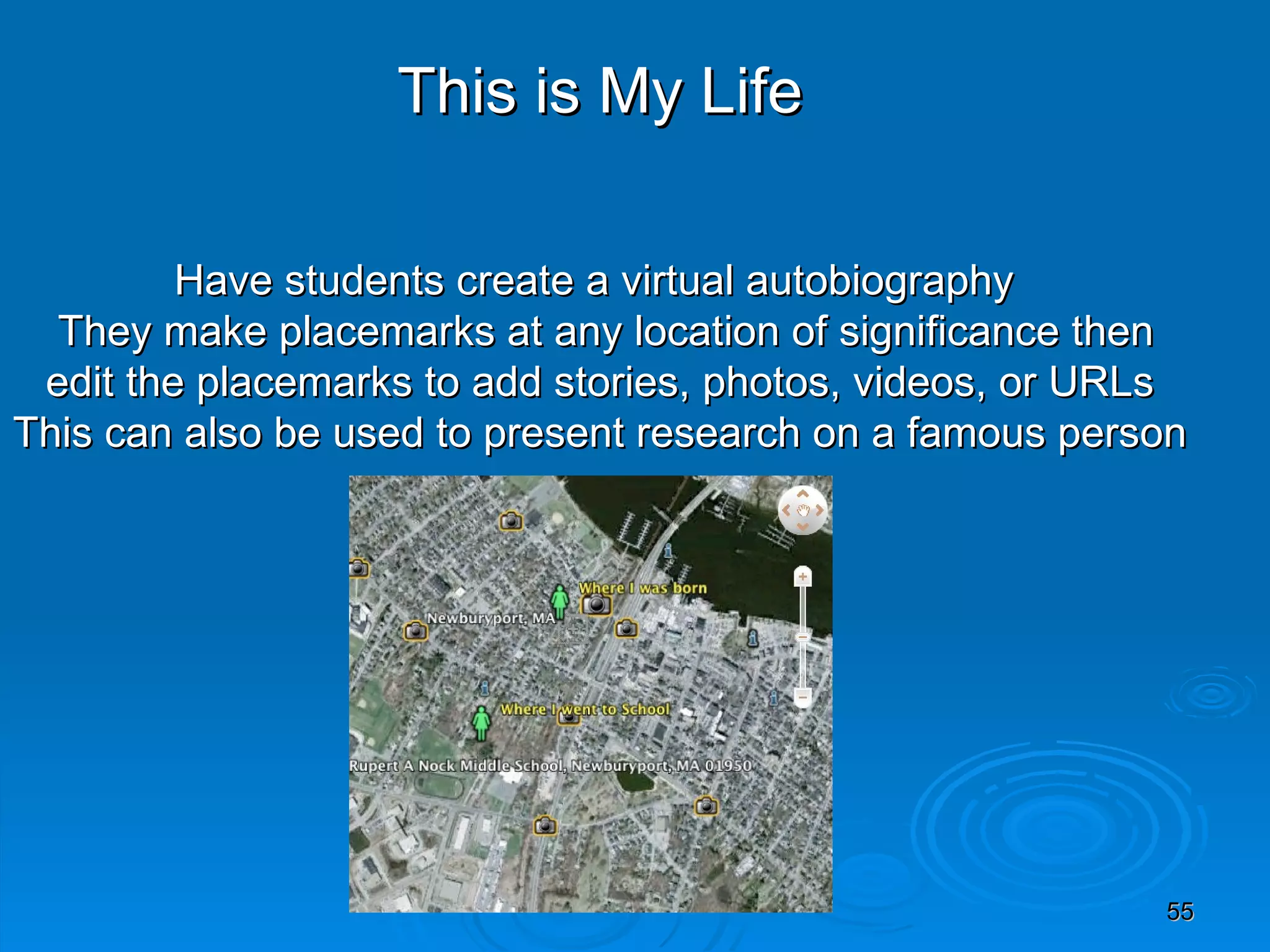 This is My Life

Have students create a virtual autobiography
They make placemarks at any location of significance then edit the placemarks to add stories, photos, videos, or URLs
This can also be used to present research on a famous person

Where I was born
Newburyport, MA
Where I went to School
Rupert A Nock Middle School, Newburyport, MA 01950

55